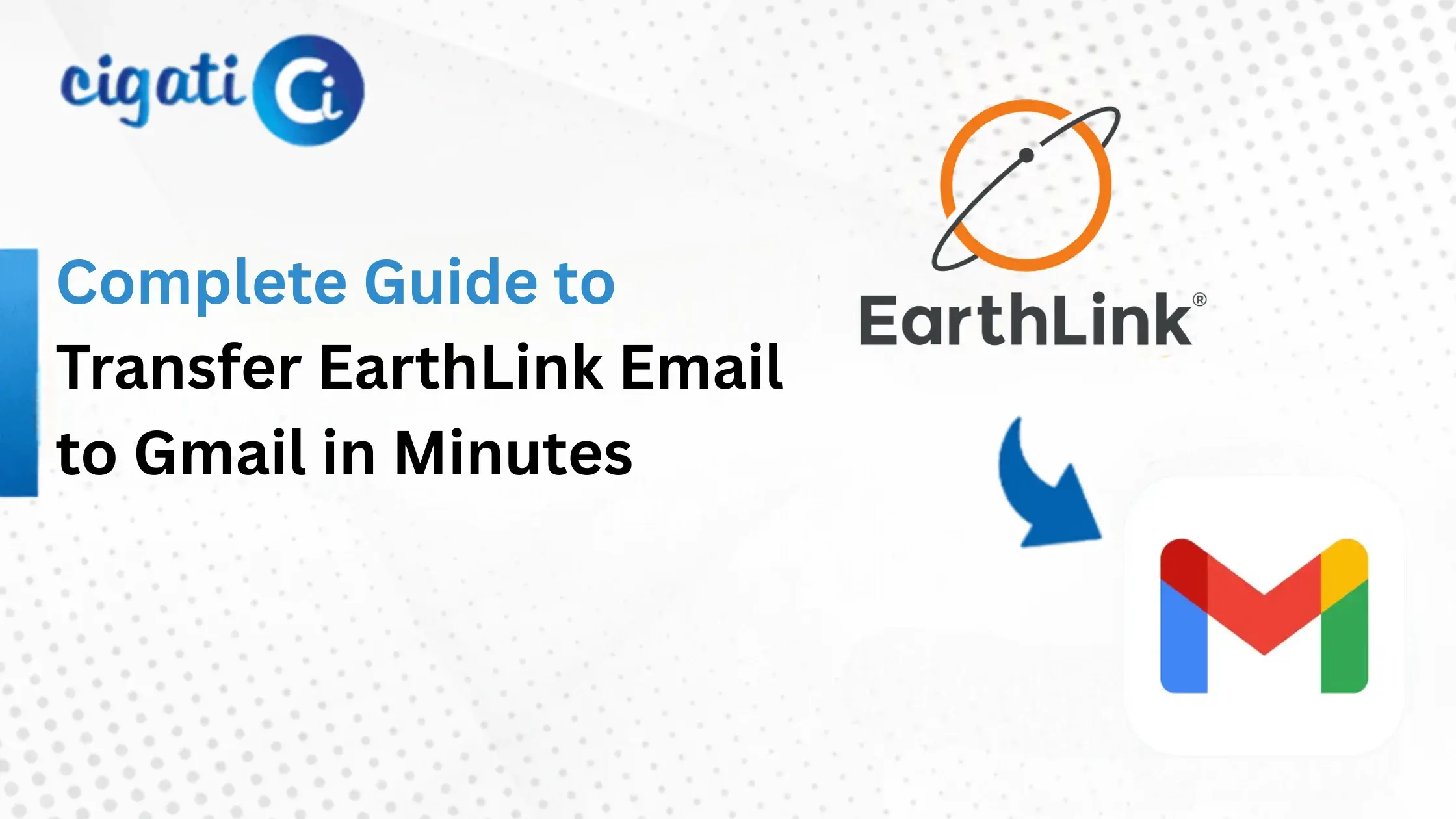 cigati Ci

Complete Guide to
Transfer EarthLink Email to Gmail in Minutes

EarthLink®